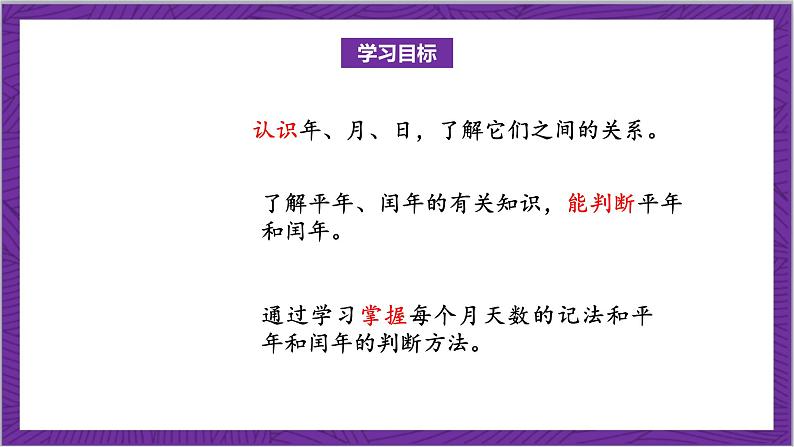 学习目标

认识年、月、日，了解它们之间的关系。

了解平年、闰年的有关知识，能判断平年和闰年。

通过学习掌握每个月天数的记法和平年和闰年的判断方法。